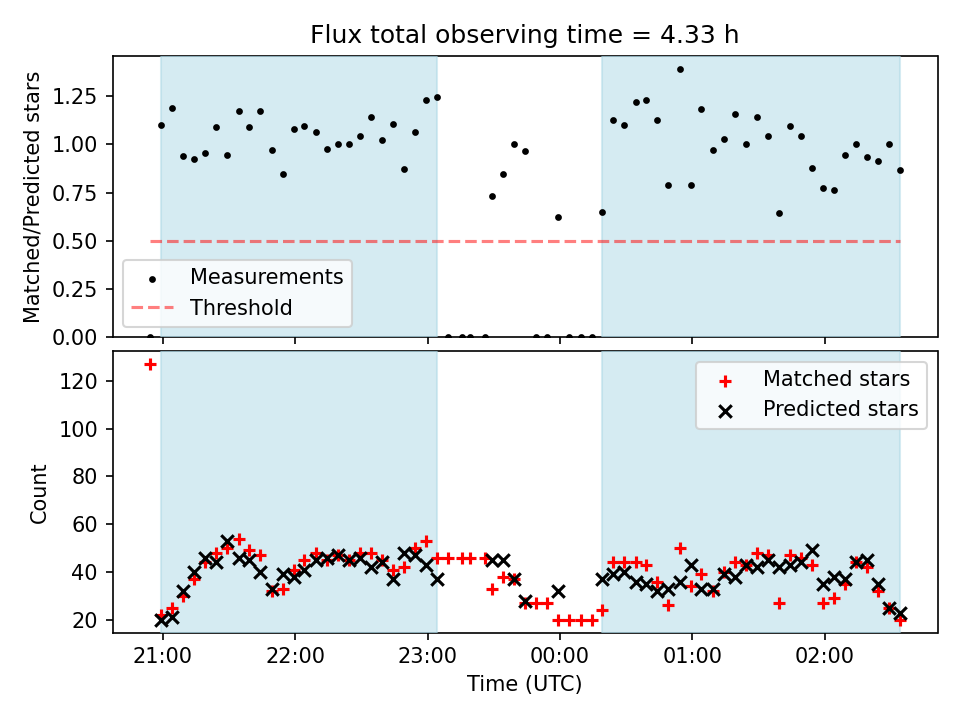 Flux total observing time = 4.33 h

Matched/Predicted stars

1.25
1.00
0.75
0.50
0.25
0.00

Measurements
Threshold

Count

120
100
80
60
40
20

Matched stars
Predicted stars

21:00
22:00
23:00
00:00
01:00
02:00

Time (UTC)